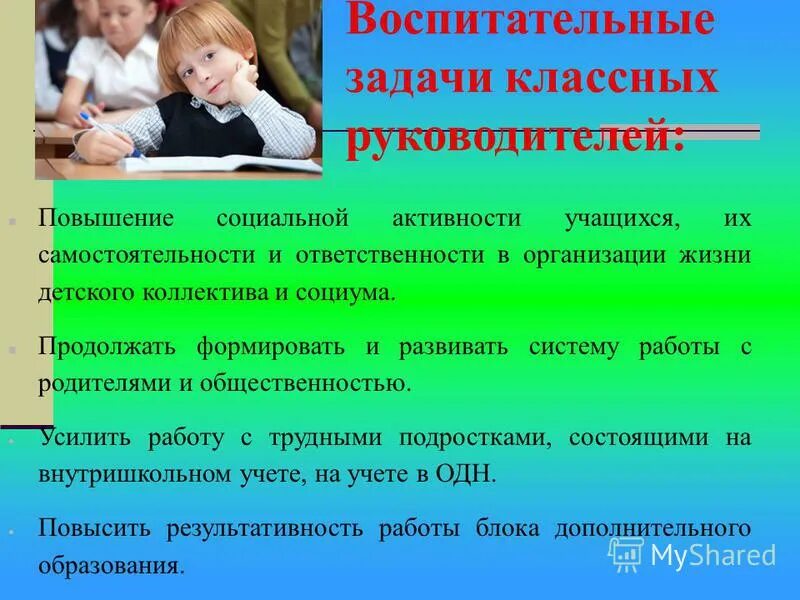 Воспитательные задачи классных руководителей:

Повышение социальной активности учащихся, их самостоятельности и ответственности в организации жизни детского коллектива и социума.

Продолжать формировать и развивать систему работы с родителями и общественностью.

Усилить работу с трудными подростками, состоящими на внутришкольном учете, на учете в ОДН.

Повысить результативность работы блока дополнительного образования.

MyShared